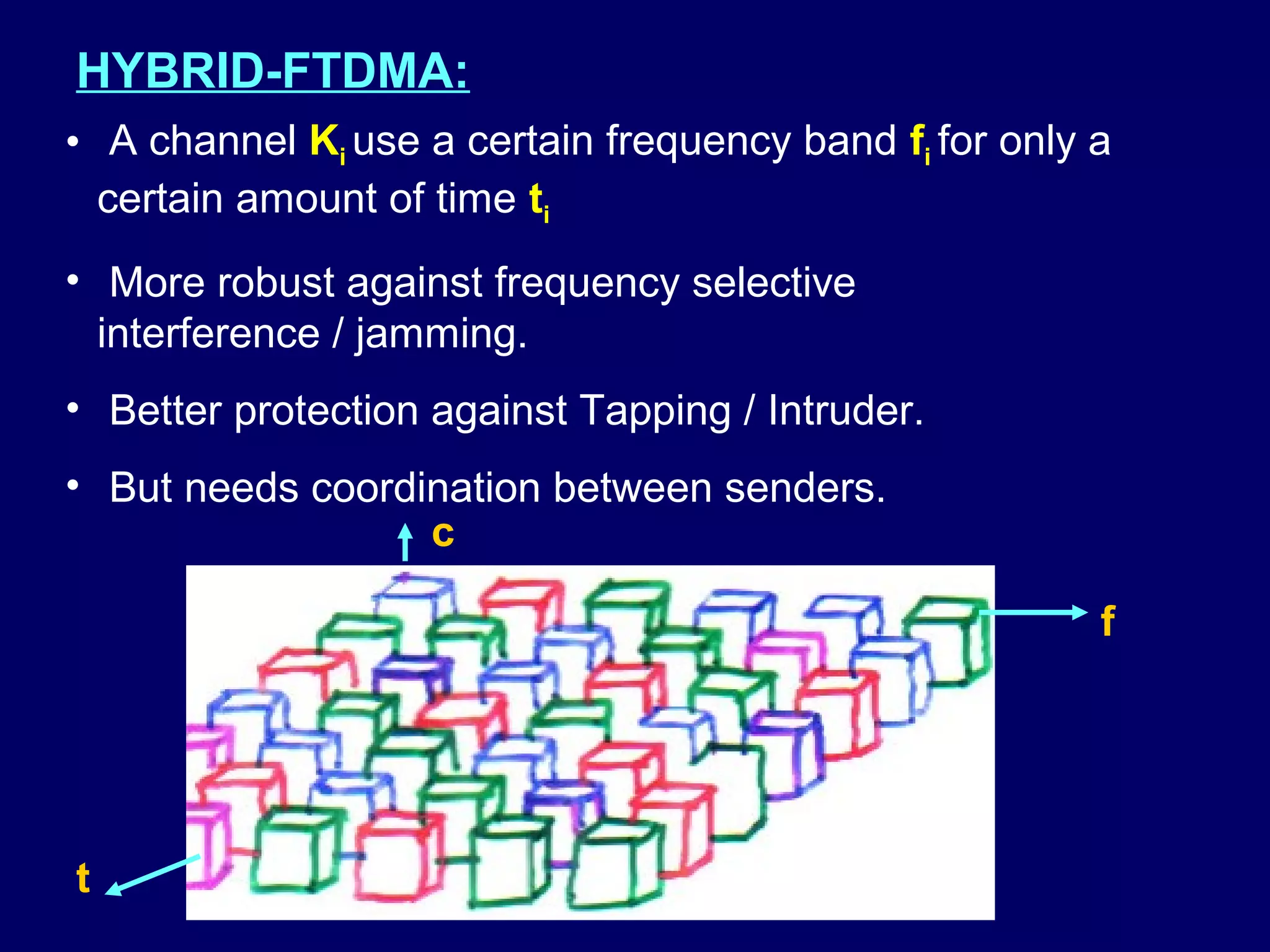 HYBRID-FTDMA:

• A channel $K_i$ use a certain frequency band $f_i$ for only a certain amount of time $t_i$

• More robust against frequency selective interference / jamming.

• Better protection against Tapping / Intruder.

• But needs coordination between senders.

c

f

t